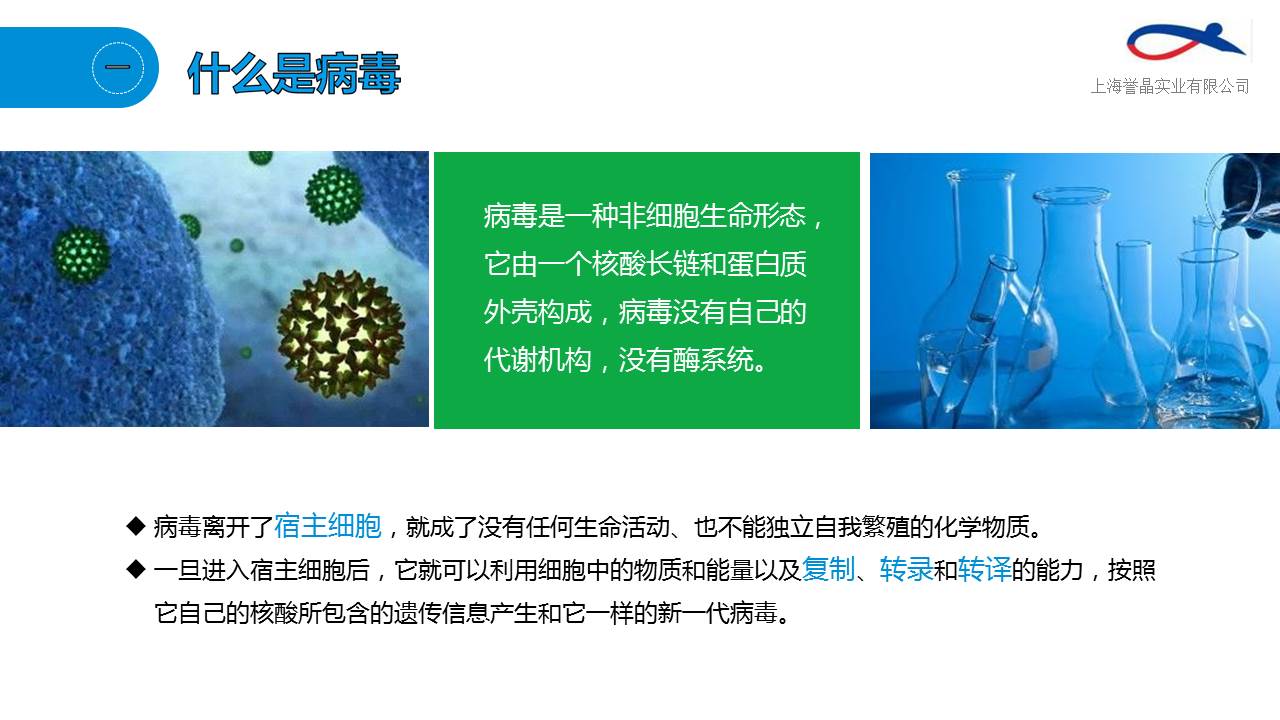 一

什么是病毒

上海誉晶实业有限公司

病毒是一种非细胞生命形态，它由一个核酸长链和蛋白质外壳构成，病毒没有自己的代谢机构，没有酶系统。

◆ 病毒离开了宿主细胞，就成了没有任何生命活动、也不能独立自我繁殖的化学物质。

◆ 一旦进入宿主细胞后，它就可以利用细胞中的物质和能量以及复制、转录和转译的能力，按照它自己的核酸所包含的遗传信息产生和它一样的新一代病毒。